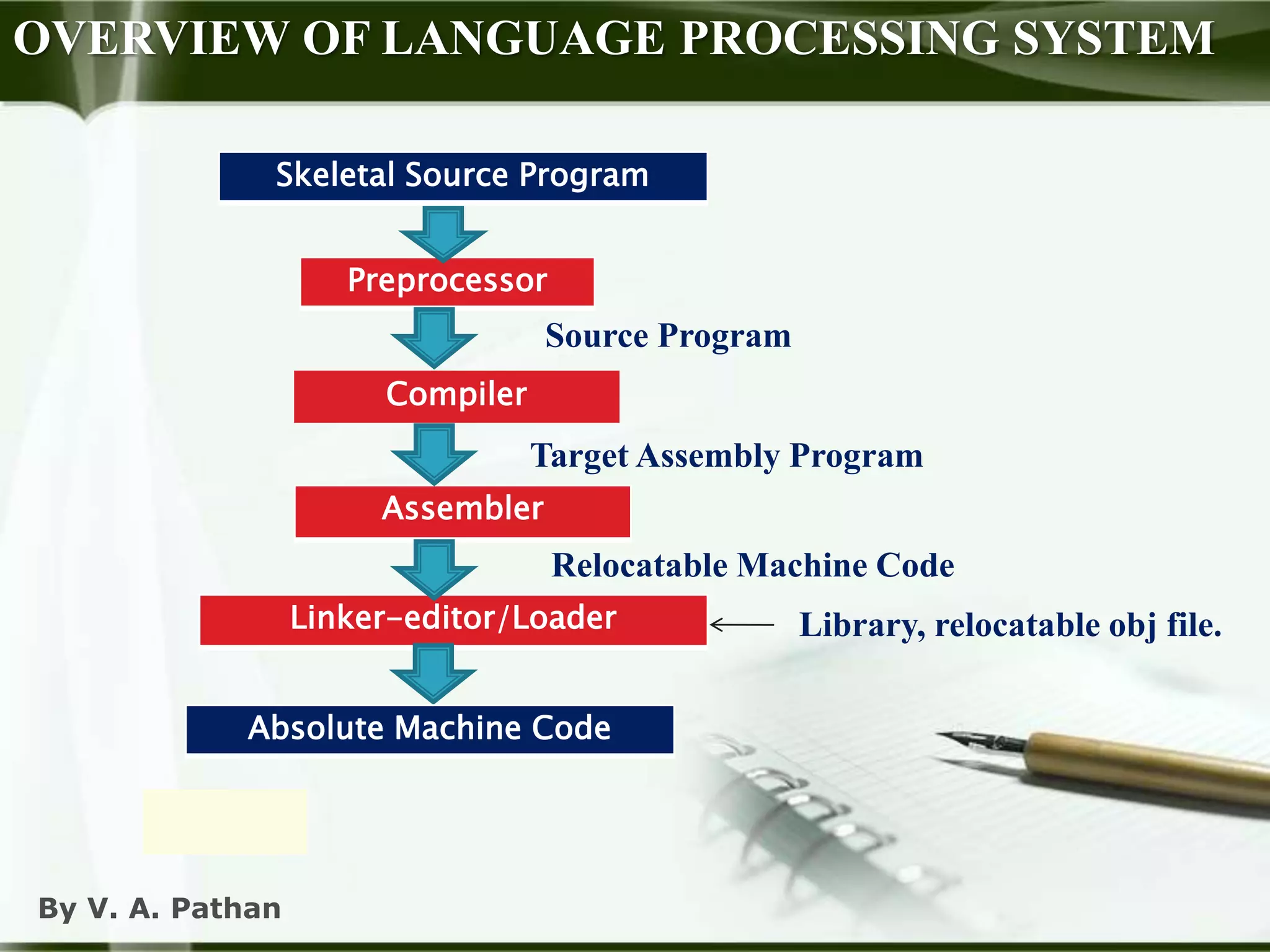 OVERVIEW OF LANGUAGE PROCESSING SYSTEM

Skeletal Source Program

Preprocessor

Source Program

Compiler

Target Assembly Program

Assembler

Relocatable Machine Code

Linker-editor/Loader

Library, relocatable obj file.

Absolute Machine Code

By V. A. Pathan